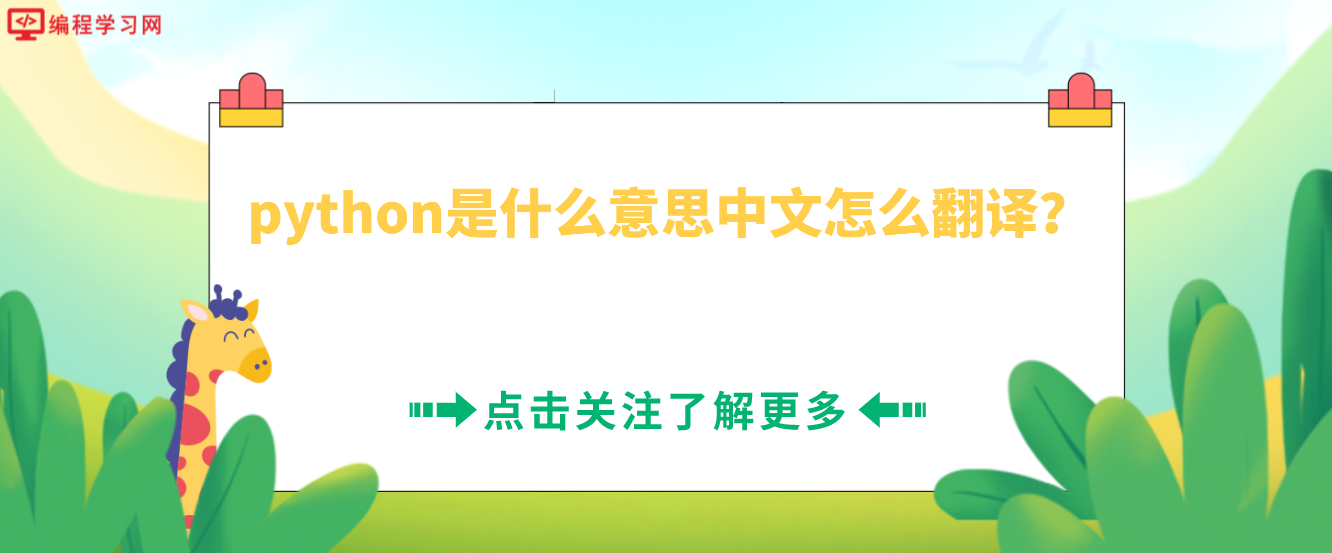 编程学习网

python是什么意思中文怎么翻译?

点击关注了解更多